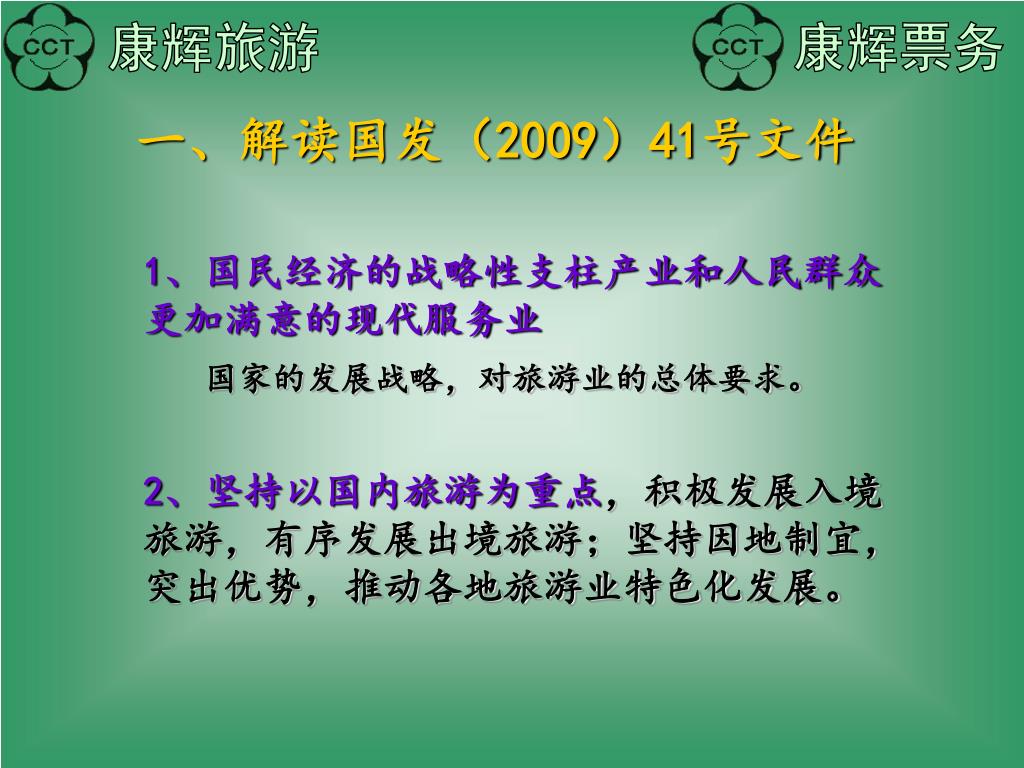 CCT 康辉旅游

CCT 康辉票务

一、解读国发（2009）41号文件

1、国民经济的战略性支柱产业和人民群众更加满意的现代服务业

国家的发展战略，对旅游业的总体要求。

2、坚持以国内旅游为重点，积极发展入境旅游，有序发展出境旅游；坚持因地制宜，突出优势，推动各地旅游业特色化发展。